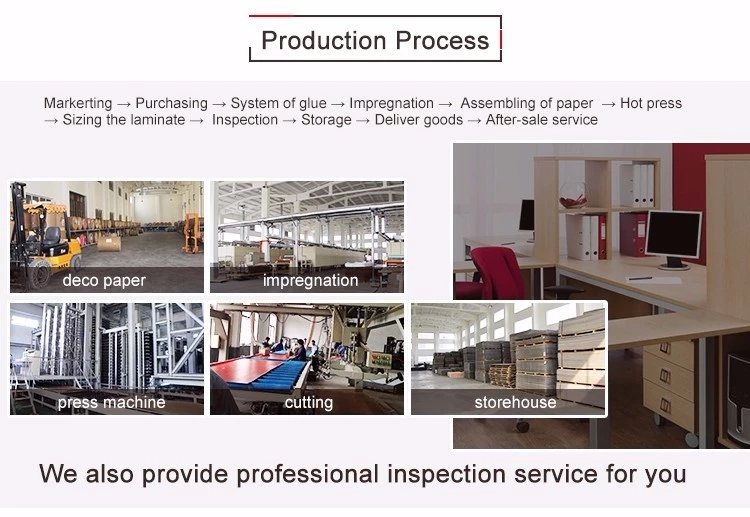 Production Process

Markerting → Purchasing → System of glue → Impregnation → Assembling of paper → Hot press → Sizing the laminate → Inspection → Storage → Deliver goods → After-sale service

deco paper

impregnation

press machine

cutting

storehouse

We also provide professional inspection service for you